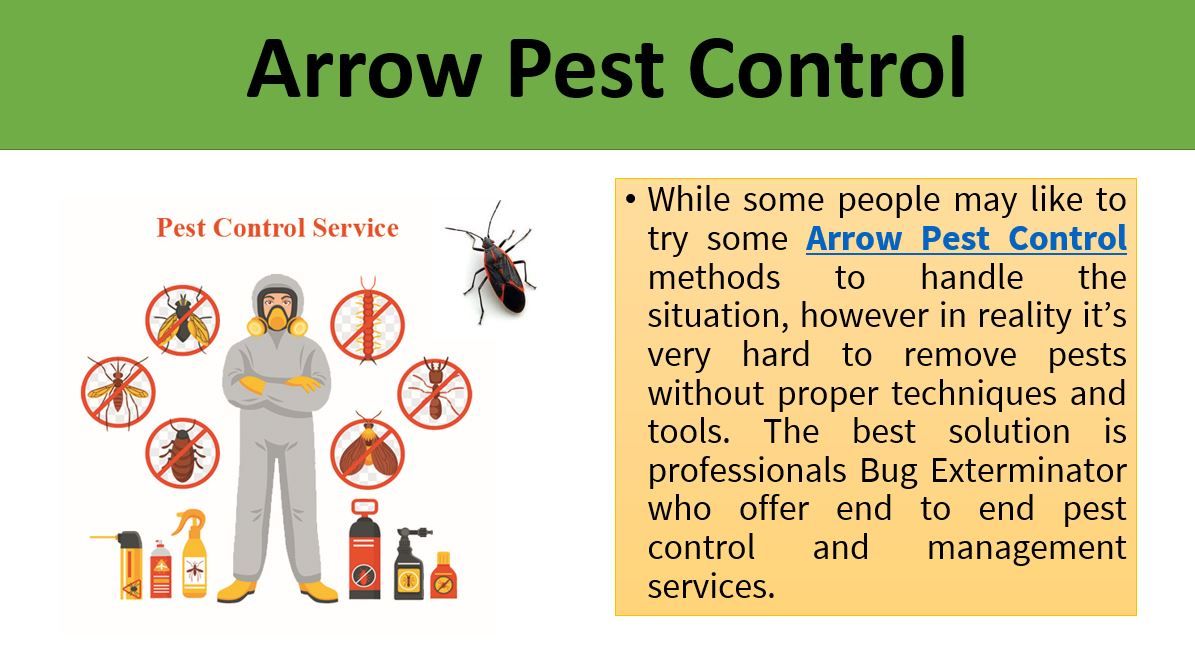 Arrow Pest Control

Pest Control Service

• While some people may like to try some Arrow Pest Control methods to handle the situation, however in reality it's very hard to remove pests without proper techniques and tools. The best solution is professionals Bug Exterminator who offer end to end pest control and management services.